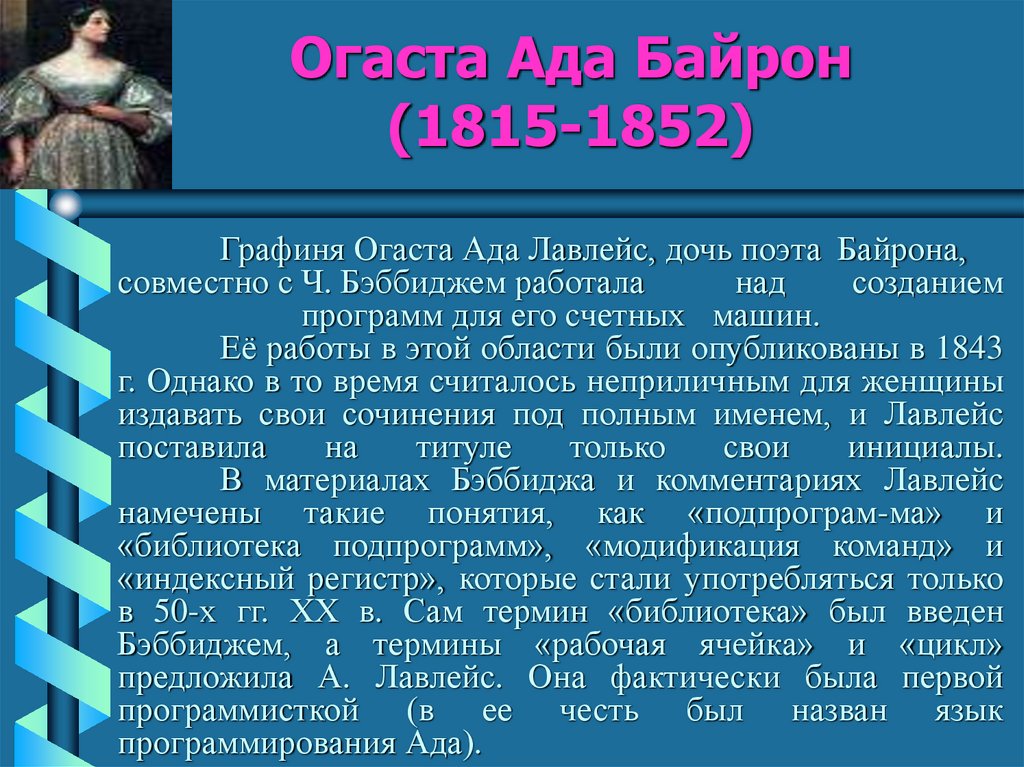 Огаста Ада Байрон (1815-1852)

Графиня Огаста Ада Лавлейс, дочь поэта Байрона, совместно с Ч. Бэббиджем работала над созданием программ для его счетных машин.

Её работы в этой области были опубликованы в 1843 г. Однако в то время считалось неприличным для женщины издавать свои сочинения под полным именем, и Лавлейс поставила на титуле только свои инициалы.

В материалах Бэббиджа и комментариях Лавлейс намечены такие понятия, как «подпрограм-ма» и «библиотека подпрограмм», «модификация команд» и «индексный регистр», которые стали употребляться только в 50-х гг. XX в. Сам термин «библиотека» был введен Бэббиджем, а термины «рабочая ячейка» и «цикл» предложила А. Лавлейс. Она фактически была первой программисткой (в ее честь был назван язык программирования Ада).